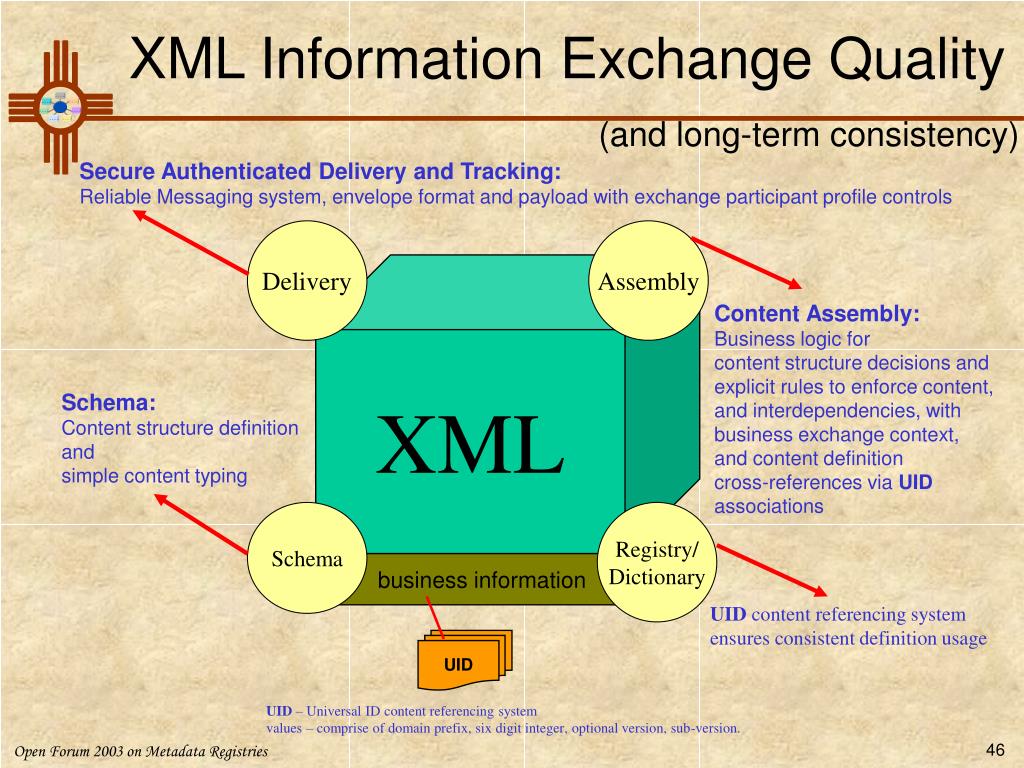 XML Information Exchange Quality

(and long-term consistency)

Secure Authenticated Delivery and Tracking:
Reliable Messaging system, envelope format and payload with exchange participant profile controls

Delivery

Assembly

Content Assembly:
Business logic for content structure decisions and explicit rules to enforce content, and interdependencies, with business exchange context, and content definition cross-references via UID associations

Schema:
Content structure definition and simple content typing

XML

Schema

business information

Registry/ Dictionary

UID content referencing system ensures consistent definition usage

UID

UID – Universal ID content referencing system
values – comprise of domain prefix, six digit integer, optional version, sub-version.

Open Forum 2003 on Metadata Registries

46